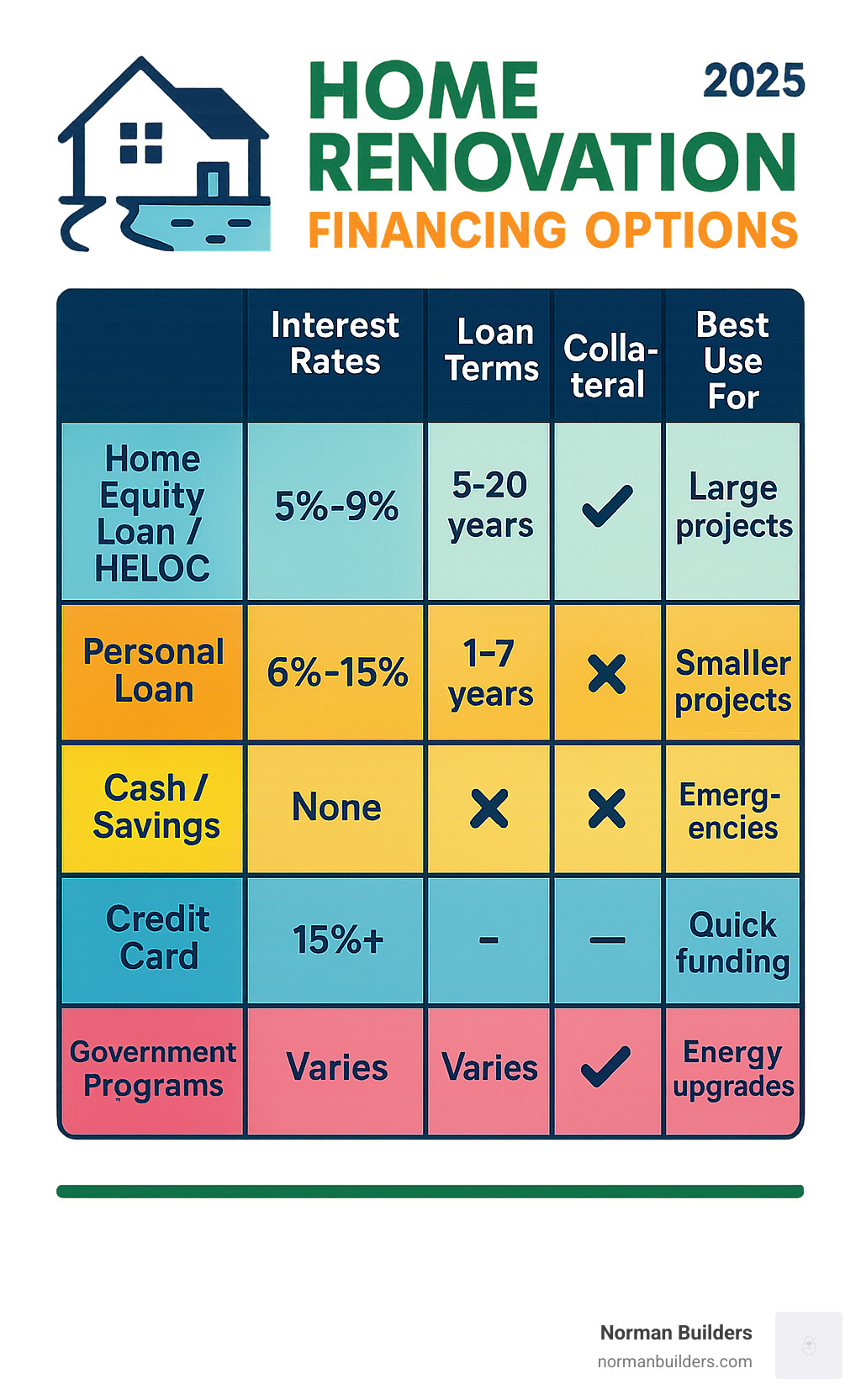 HOME RENOVATION 2025
FINANCING OPTIONS

| | Interest Rates | Loan Terms | Collateral | Best Use For |
|---|---|---|---|---|
| Home Equity Loan / HELOC | 5%-9% | 5-20 years | ✓ | Large projects |
| Personal Loan | 6%-15% | 1-7 years | ✗ | Smaller projects |
| Cash / Savings | None | ✗ | ✗ | Emergencies |
| Credit Card | 15%+ | - | — | Quick funding |
| Government Programs | Varies | Varies | ✓ | Energy upgrades |

Norman Builders
normanbuilders.com